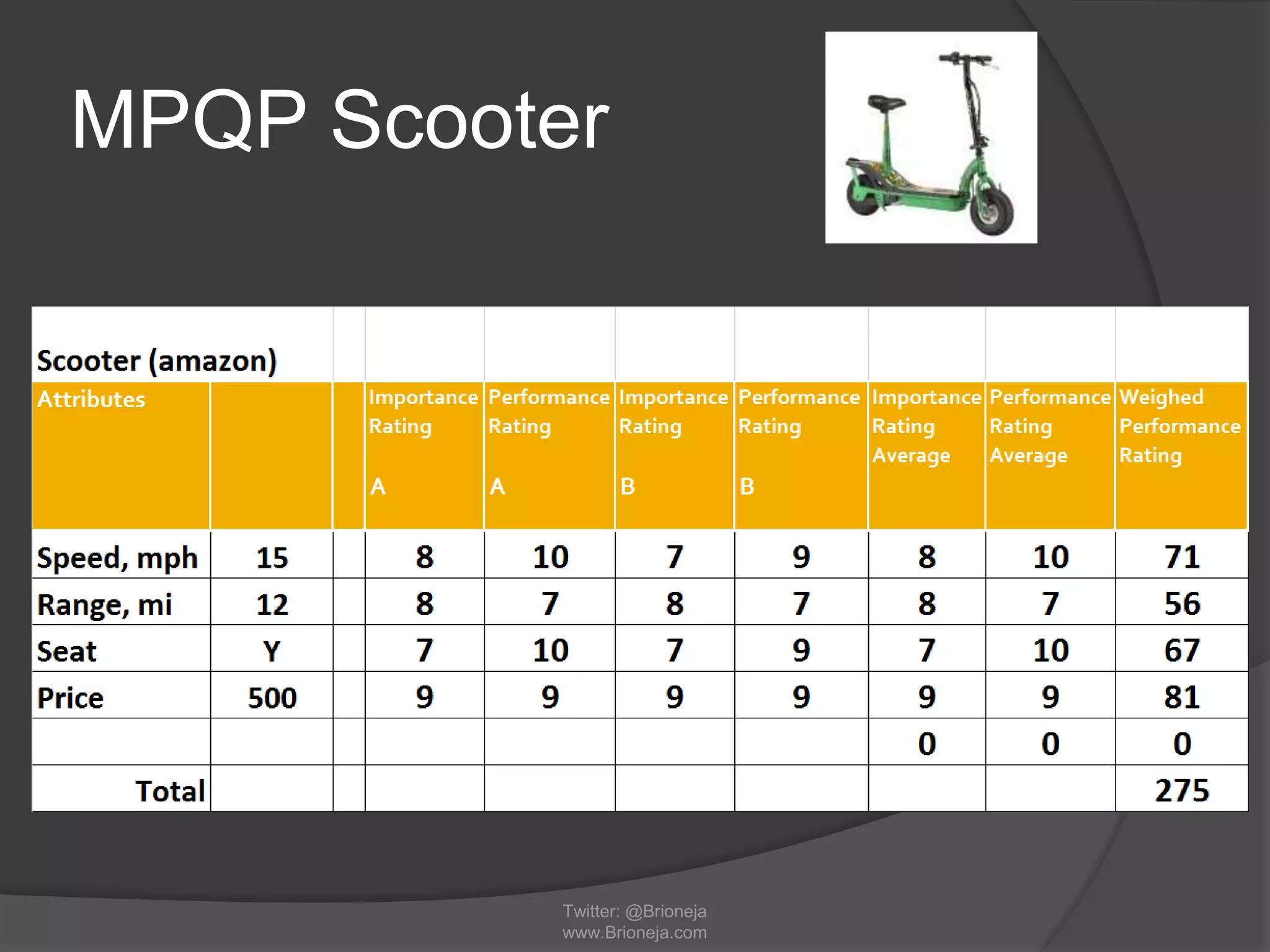 MPQP Scooter

Scooter (amazon)

| Attributes | | | Importance Rating A | Performance Rating A | Importance Rating B | Performance Rating B | Importance Rating Average | Performance Rating Average | Weighed Performance Rating |
|---|---|---|---|---|---|---|---|---|---|
| Speed, mph | 15 | | 8 | 10 | 7 | 9 | 8 | 10 | 71 |
| Range, mi | 12 | | 8 | 7 | 8 | 7 | 8 | 7 | 56 |
| Seat | Y | | 7 | 10 | 7 | 9 | 7 | 10 | 67 |
| Price | 500 | | 9 | 9 | 9 | 9 | 9 | 9 | 81 |
| | | | | | | | 0 | 0 | 0 |
| Total | | | | | | | | | 275 |

Twitter: @Brioneja
www.Brioneja.com